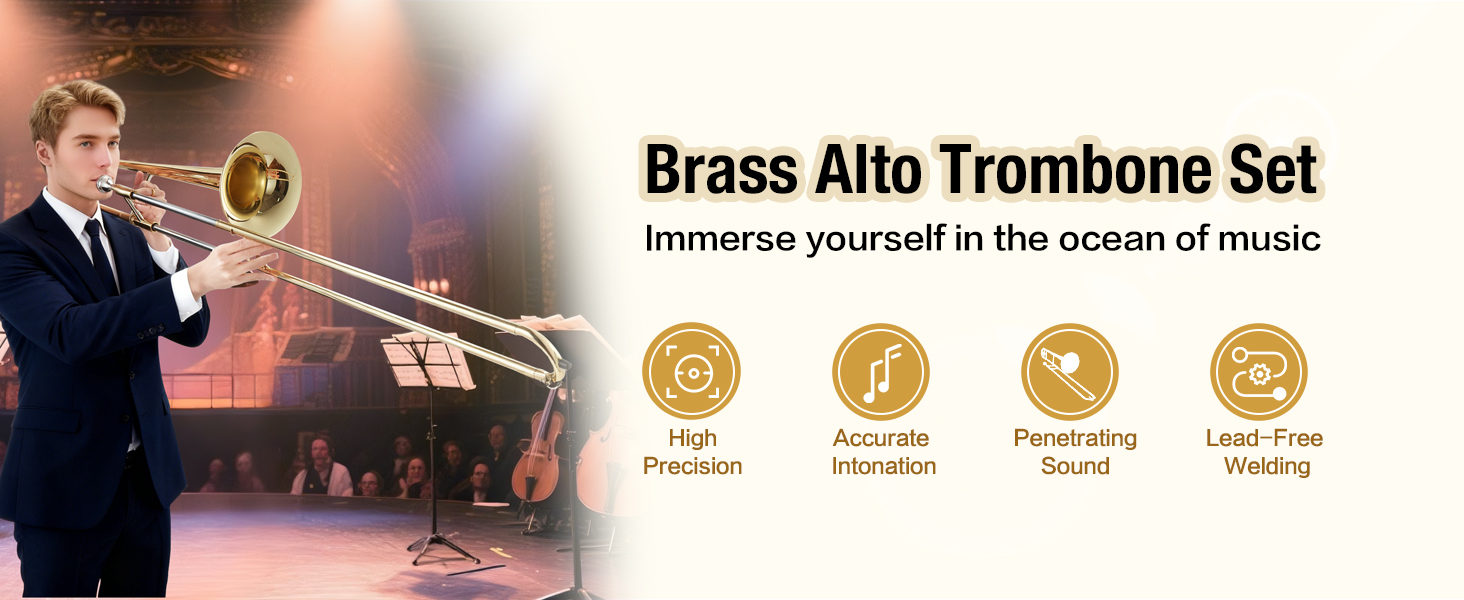 Brass Alto Trombone Set
Immerse yourself in the ocean of music

High Precision

Accurate Intonation

Penetrating Sound

Lead-Free Welding